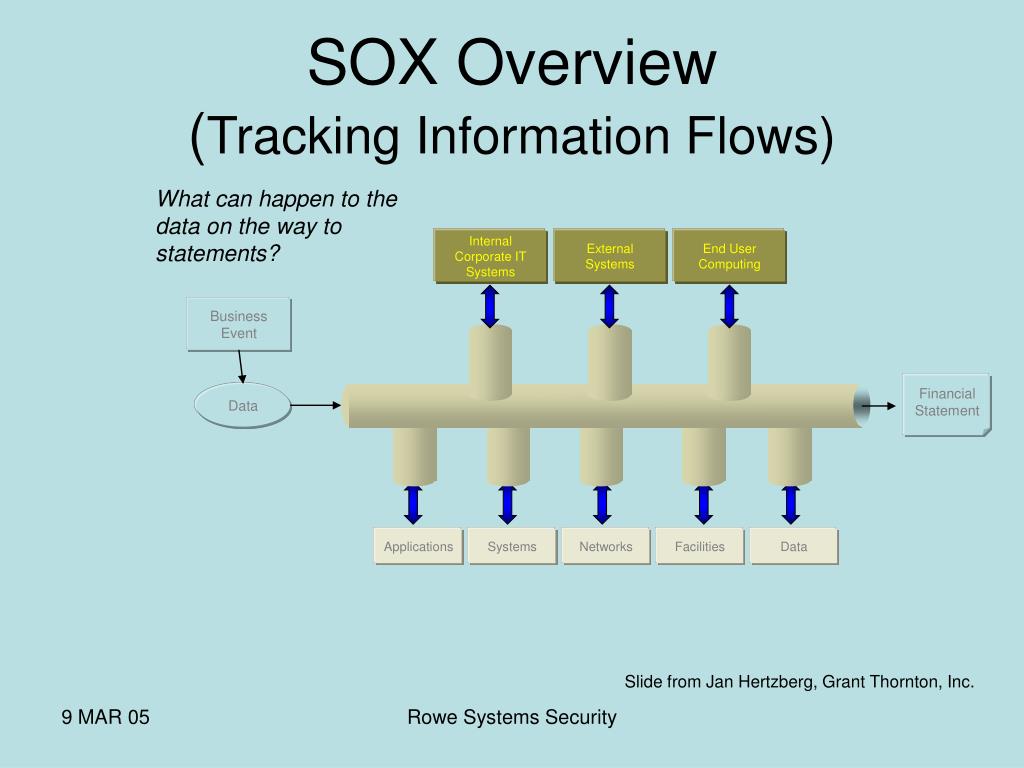 SOX Overview
(Tracking Information Flows)

What can happen to the data on the way to statements?

Internal Corporate IT Systems

External Systems

End User Computing

Business Event

Data

Financial Statement

Applications

Systems

Networks

Facilities

Data

Slide from Jan Hertzberg, Grant Thornton, Inc.

9 MAR 05

Rowe Systems Security